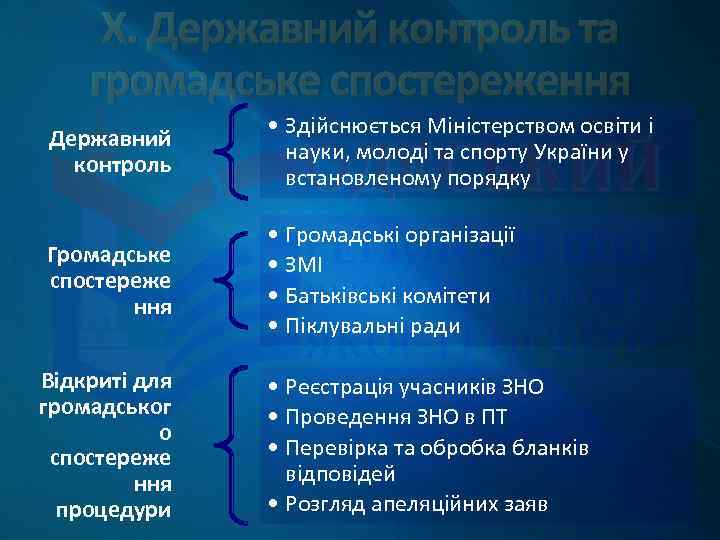 X. Державний контроль та громадське спостереження

Державний контроль

• Здійснюється Міністерством освіти і науки, молоді та спорту України у встановленому порядку

Громадське спостереження

• Громадські організації
• ЗМІ
• Батьківські комітети
• Піклувальні ради

Відкриті для громадського спостереження процедури

• Реєстрація учасників ЗНО
• Проведення ЗНО в ПТ
• Перевірка та обробка бланків відповідей
• Розгляд апеляційних заяв